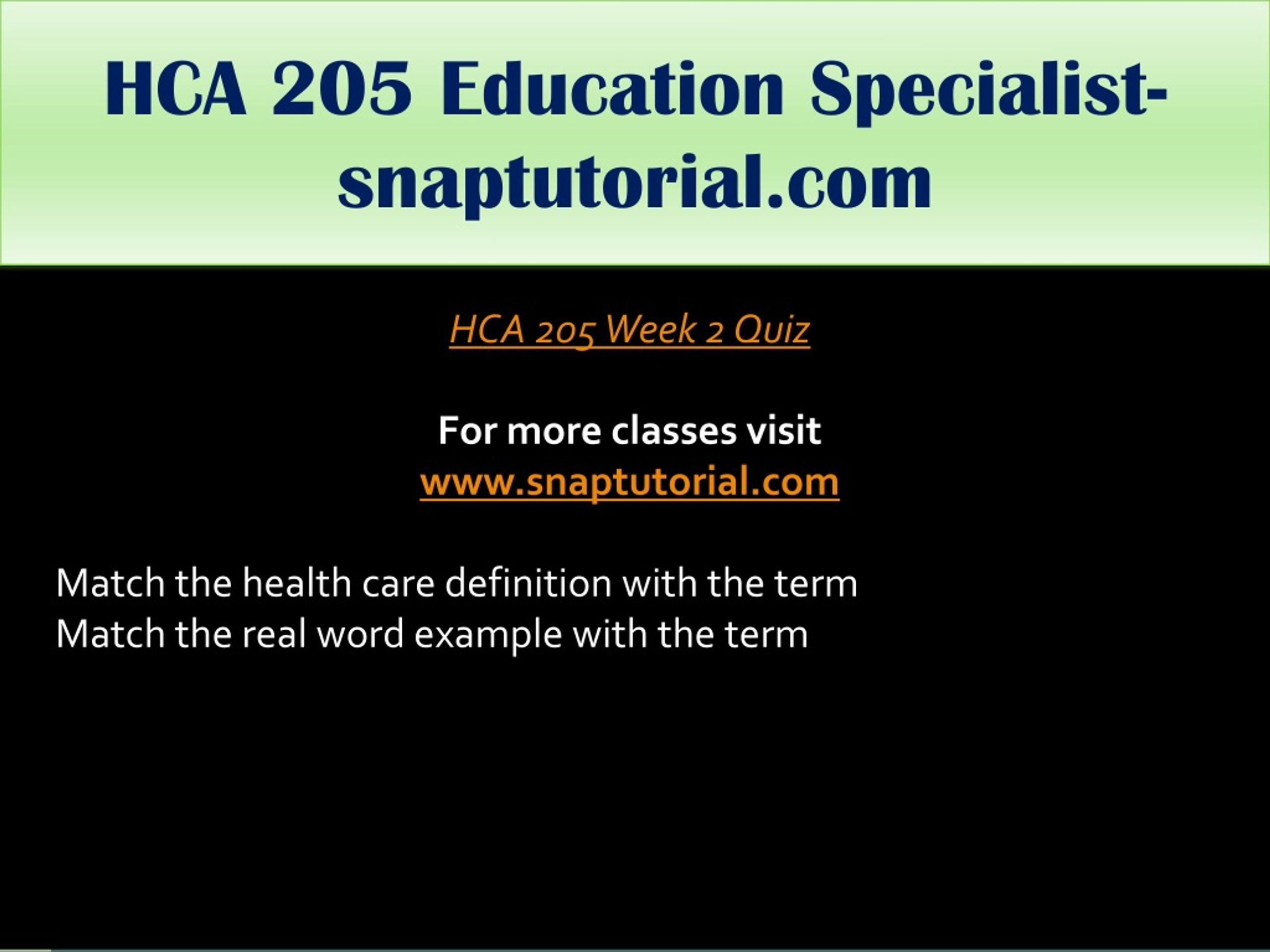 HCA 205 Education Specialist-snaptutorial.com

HCA 205 Week 2 Quiz

For more classes visit
www.snaptutorial.com

Match the health care definition with the term
Match the real word example with the term